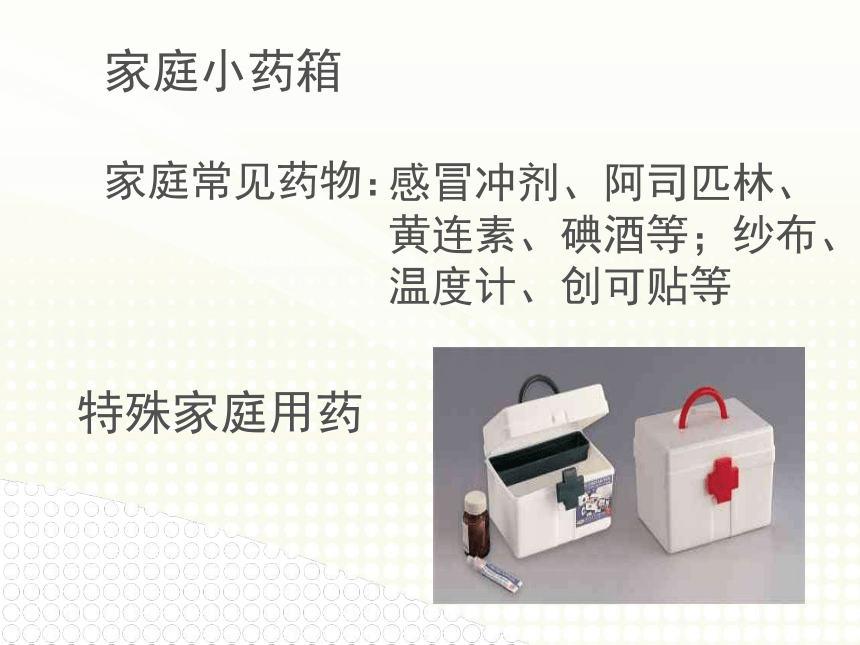 家庭小药箱

家庭常见药物：感冒冲剂、阿司匹林、黄连素、碘酒等；纱布、温度计、创可贴等

特殊家庭用药